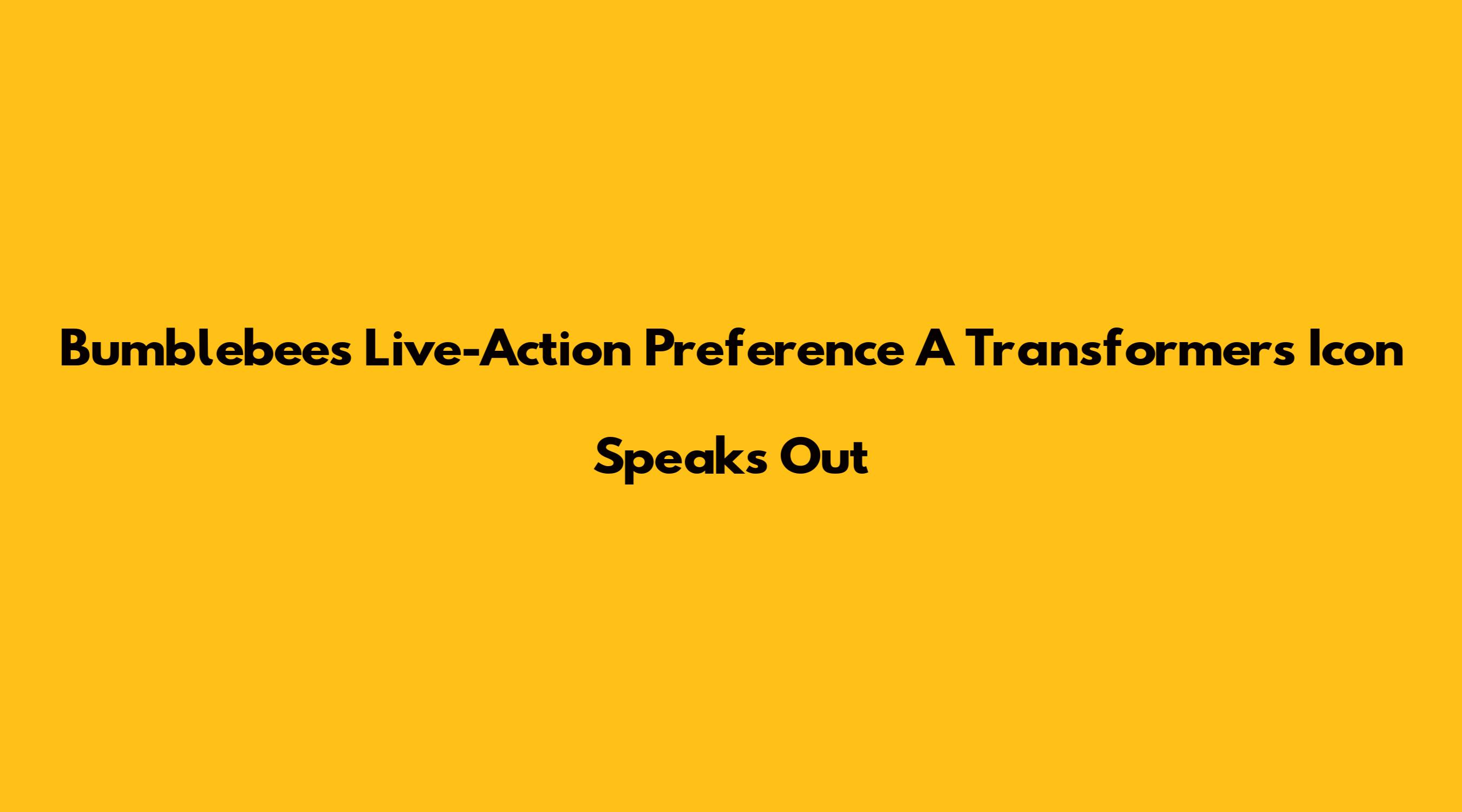 Bumblebees Live-Action Preference A Transformers Icon Speaks Out